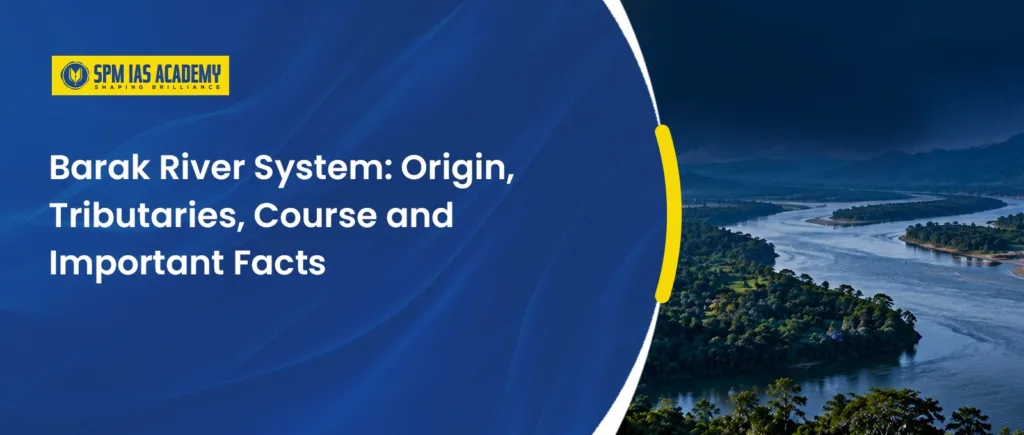 SPM IAS ACADEMY
SHAPING BRILLIANCE

Barak River System: Origin, Tributaries, Course and Important Facts